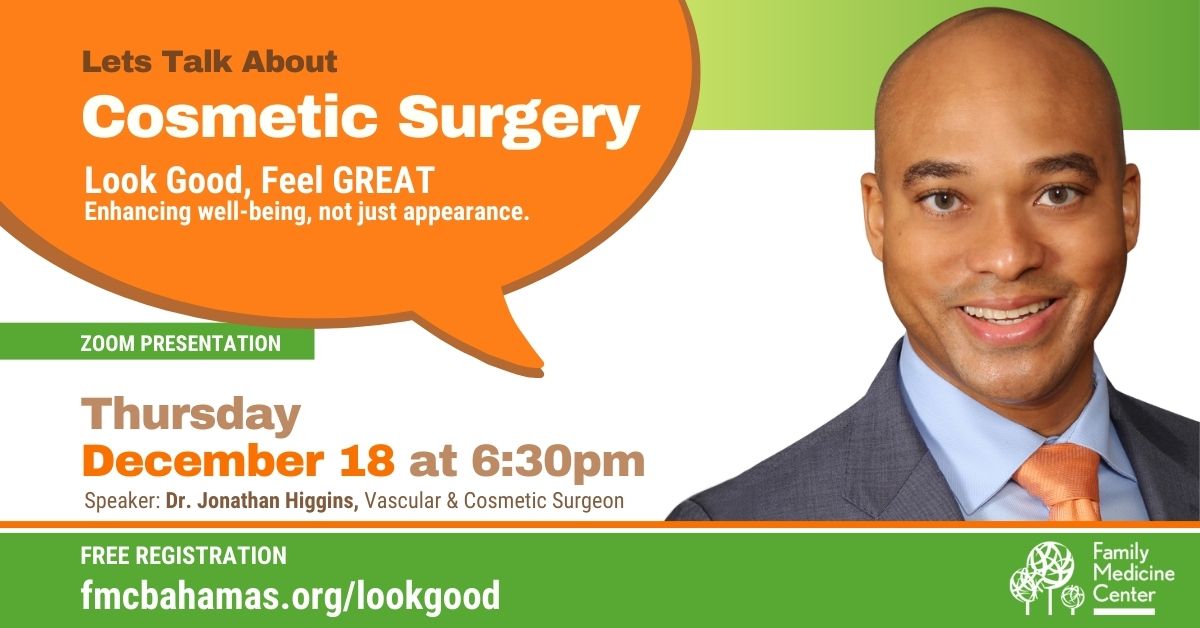 Lets Talk About
Cosmetic Surgery
Look Good, Feel GREAT
Enhancing well-being, not just appearance.

ZOOM PRESENTATION

Thursday
December 18 at 6:30pm
Speaker: Dr. Jonathan Higgins, Vascular & Cosmetic Surgeon

FREE REGISTRATION
fmcbahamas.org/lookgood

Family Medicine Center